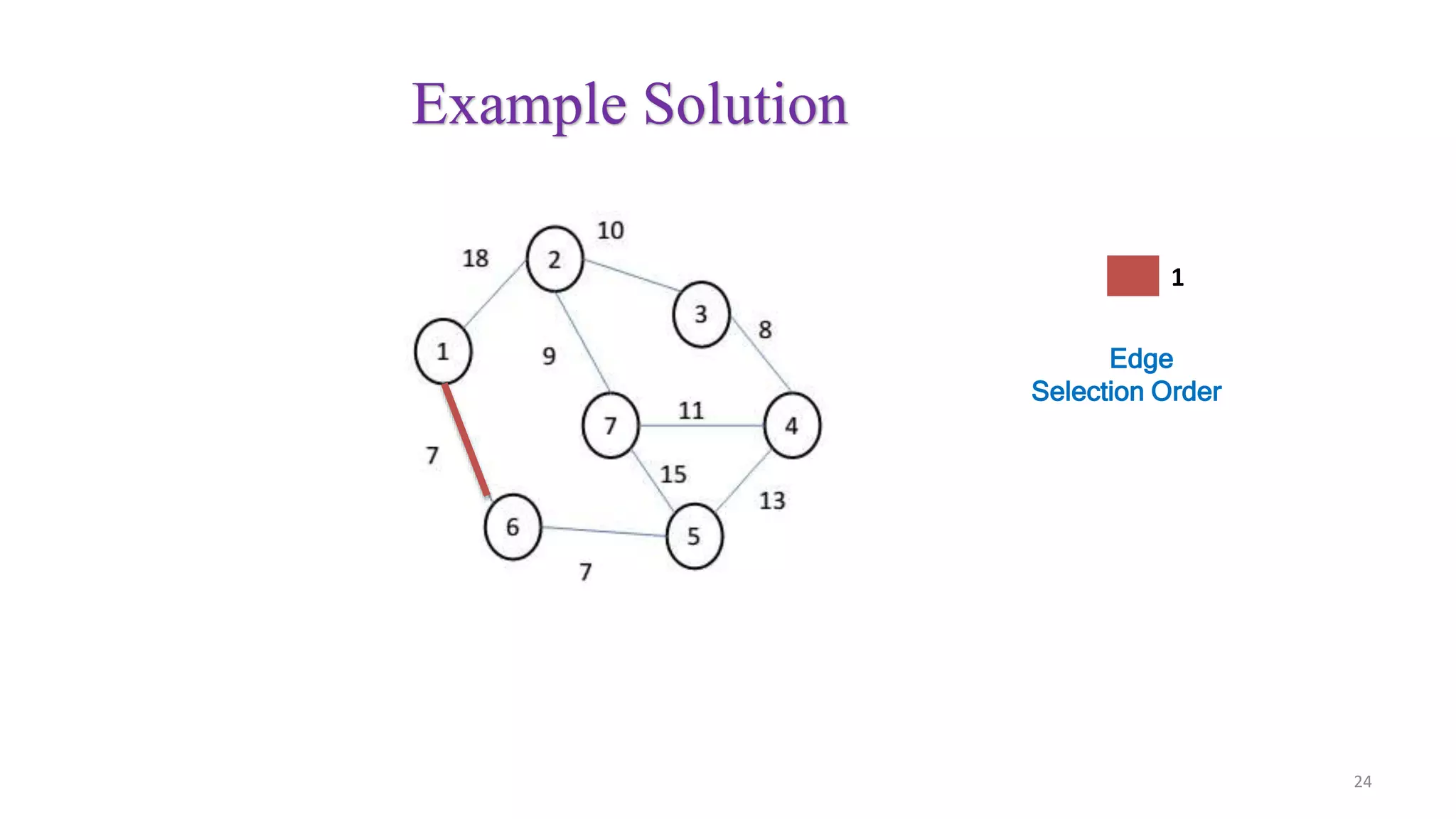 Example Solution

10
18
2
3
8
1
9
7
11
4
7
15
13
6
5
7

1

Edge
Selection Order

24